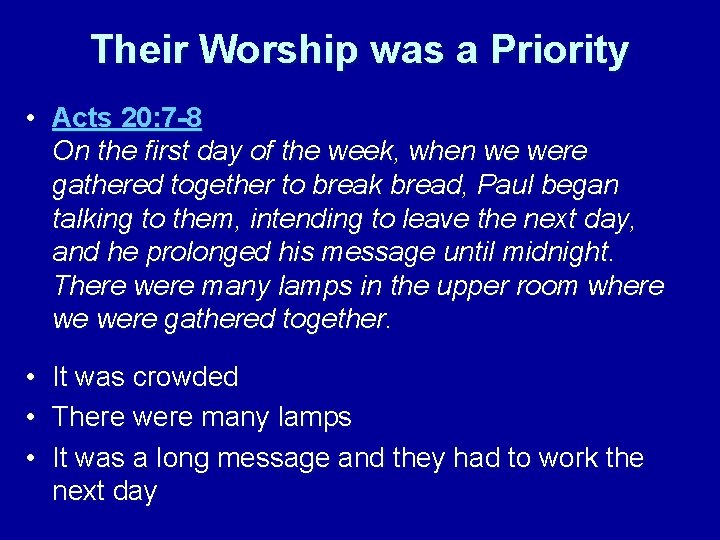 Their Worship was a Priority

• Acts 20:7-8
On the first day of the week, when we were gathered together to break bread, Paul began talking to them, intending to leave the next day, and he prolonged his message until midnight. There were many lamps in the upper room where we were gathered together.

• It was crowded
• There were many lamps
• It was a long message and they had to work the next day